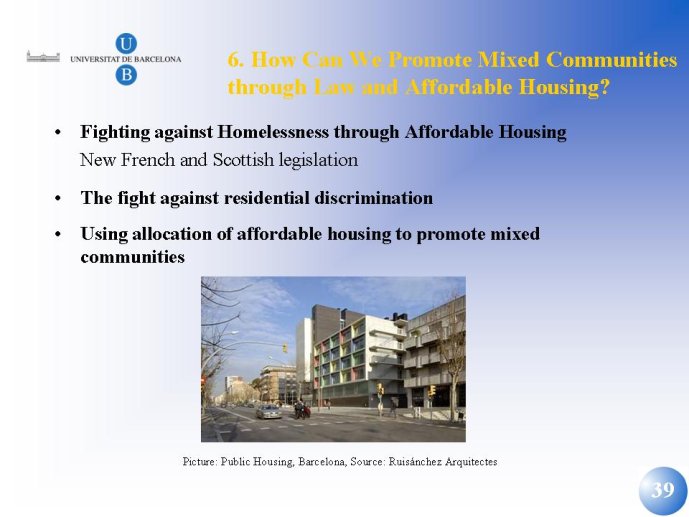 U
UNIVERSITAT DE BARCELONA
B

6. How Can We Promote Mixed Communities through Law and Affordable Housing?

• Fighting against Homelessness through Affordable Housing
New French and Scottish legislation

• The fight against residential discrimination

• Using allocation of affordable housing to promote mixed communities

Picture: Public Housing, Barcelona, Source: Ruisánchez Arquitectes

39